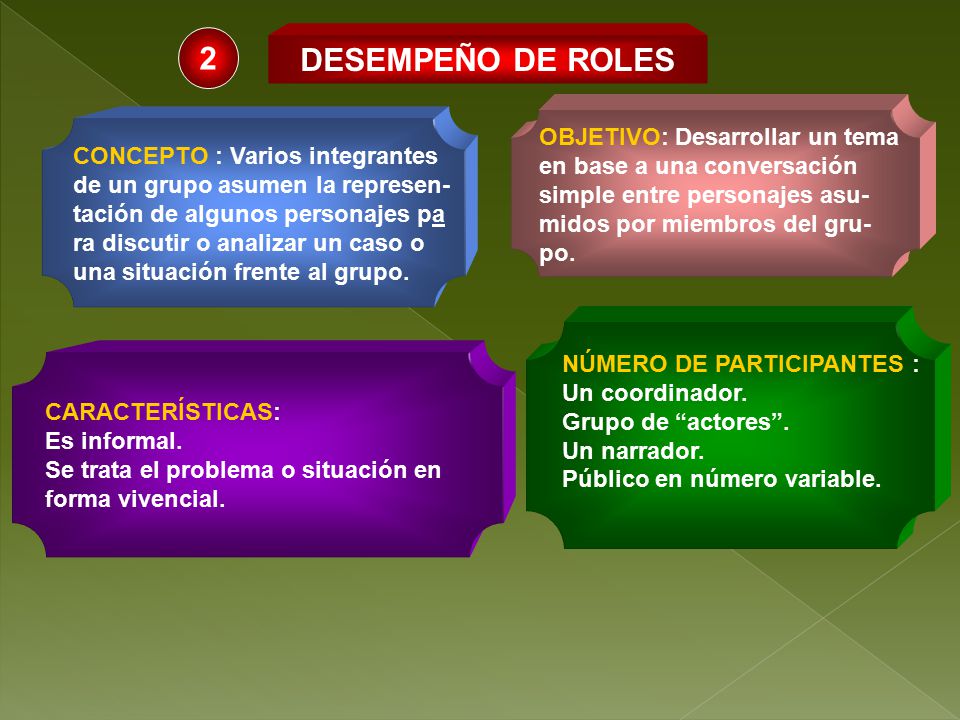 2

DESEMPEÑO DE ROLES

CONCEPTO : Varios integrantes de un grupo asumen la representación de algunos personajes para discutir o analizar un caso o una situación frente al grupo.

OBJETIVO: Desarrollar un tema en base a una conversación simple entre personajes asumidos por miembros del grupo.

CARACTERÍSTICAS:
Es informal.
Se trata el problema o situación en forma vivencial.

NÚMERO DE PARTICIPANTES :
Un coordinador.
Grupo de “actores”.
Un narrador.
Público en número variable.